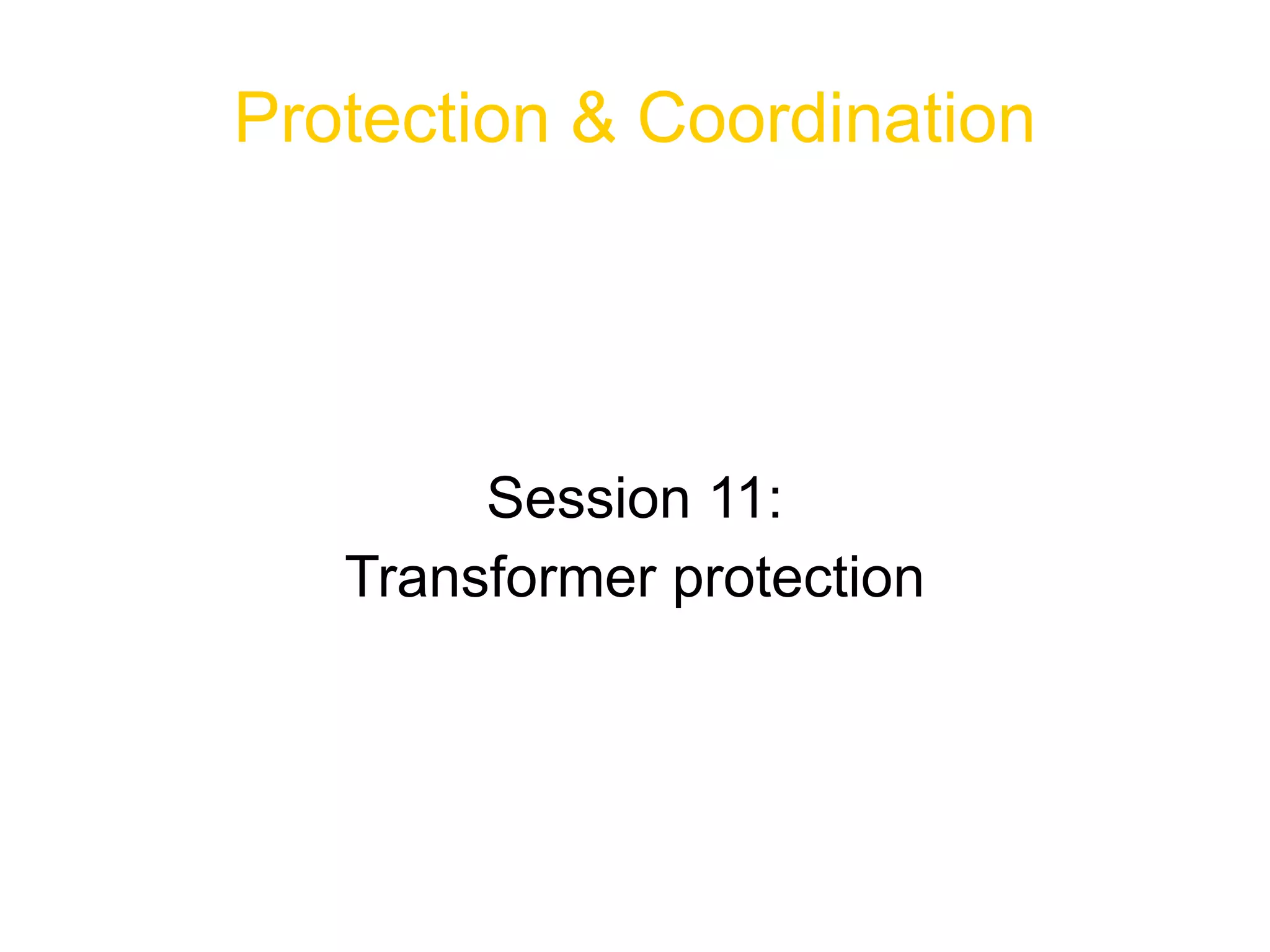 Protection & Coordination

Session 11:
Transformer protection